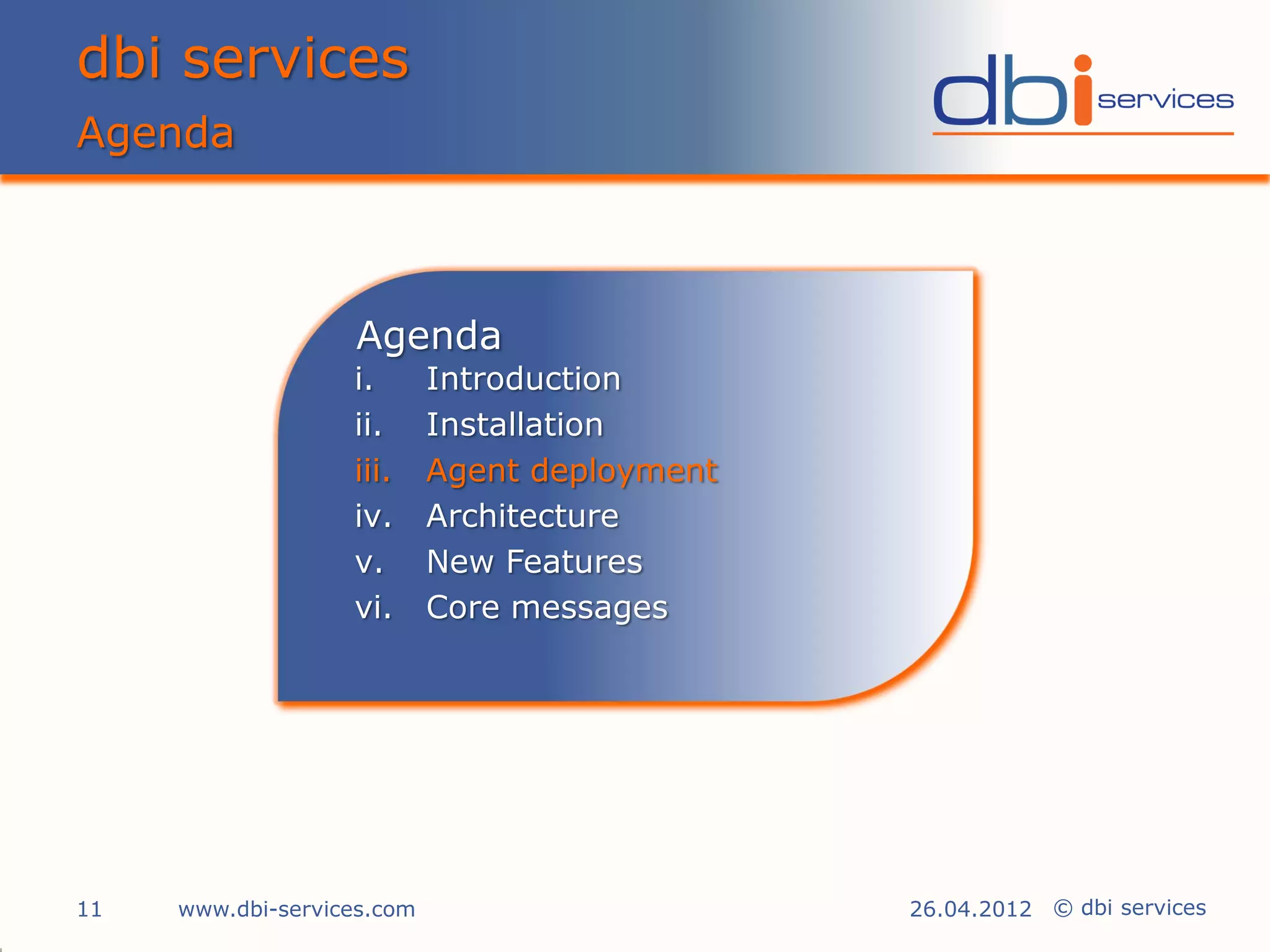 dbi services
Agenda

dbi services

Agenda
i. Introduction
ii. Installation
iii. Agent deployment
iv. Architecture
v. New Features
vi. Core messages

11 www.dbi-services.com 26.04.2012 © dbi services